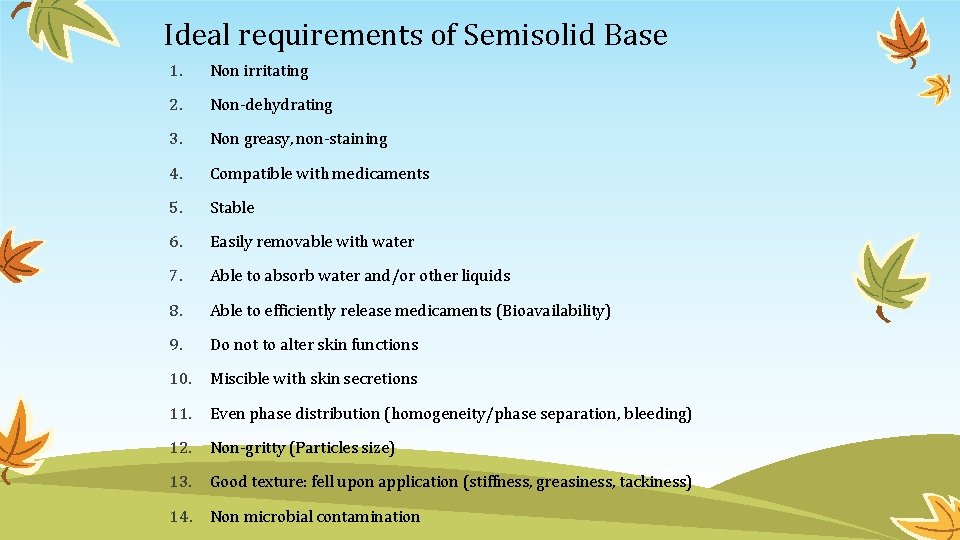 Ideal requirements of Semisolid Base

1. Non irritating
2. Non-dehydrating
3. Non greasy, non-staining
4. Compatible with medicaments
5. Stable
6. Easily removable with water
7. Able to absorb water and/or other liquids
8. Able to efficiently release medicaments (Bioavailability)
9. Do not to alter skin functions
10. Miscible with skin secretions
11. Even phase distribution (homogeneity/phase separation, bleeding)
12. Non-gritty (Particles size)
13. Good texture: fell upon application (stiffness, greasiness, tackiness)
14. Non microbial contamination